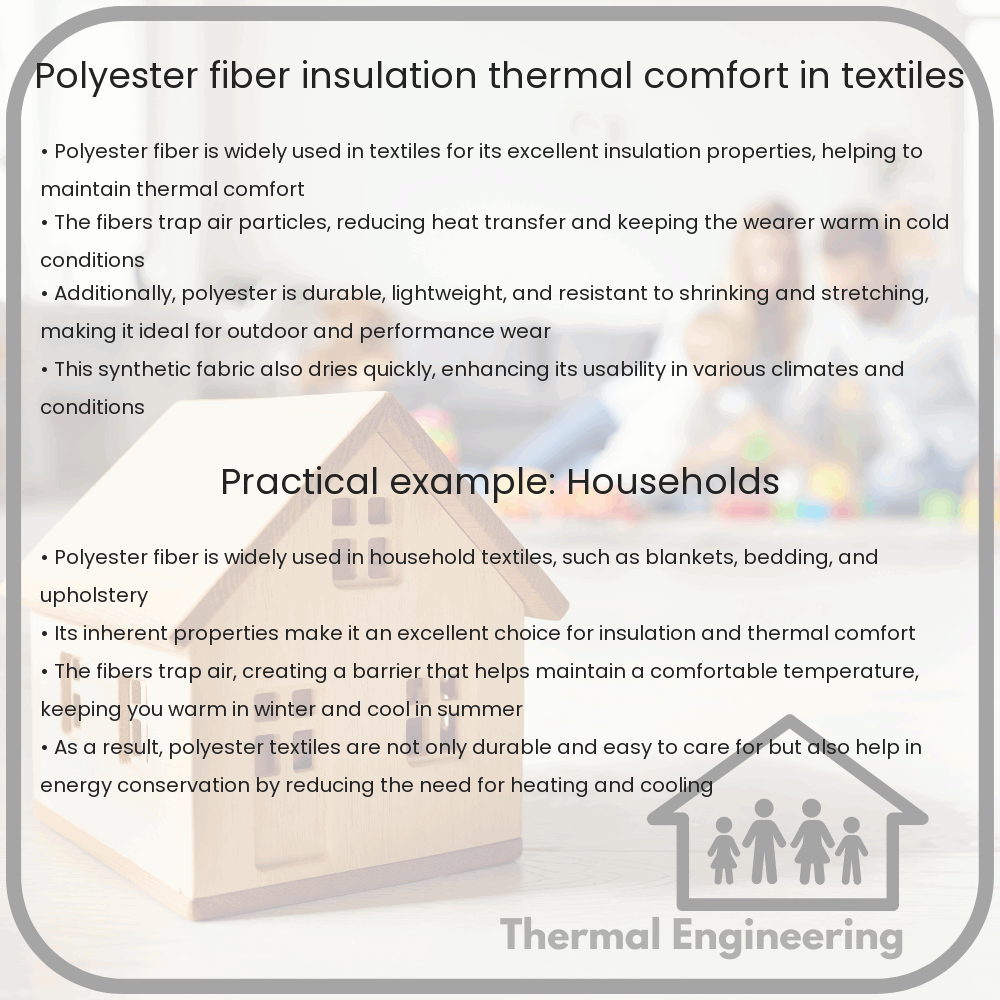 Polyester fiber insulation thermal comfort in textiles

• Polyester fiber is widely used in textiles for its excellent insulation properties, helping to maintain thermal comfort
• The fibers trap air particles, reducing heat transfer and keeping the wearer warm in cold conditions
• Additionally, polyester is durable, lightweight, and resistant to shrinking and stretching, making it ideal for outdoor and performance wear
• This synthetic fabric also dries quickly, enhancing its usability in various climates and conditions

Practical example: Households

• Polyester fiber is widely used in household textiles, such as blankets, bedding, and upholstery
• Its inherent properties make it an excellent choice for insulation and thermal comfort
• The fibers trap air, creating a barrier that helps maintain a comfortable temperature, keeping you warm in winter and cool in summer
• As a result, polyester textiles are not only durable and easy to care for but also help in energy conservation by reducing the need for heating and cooling

Thermal Engineering